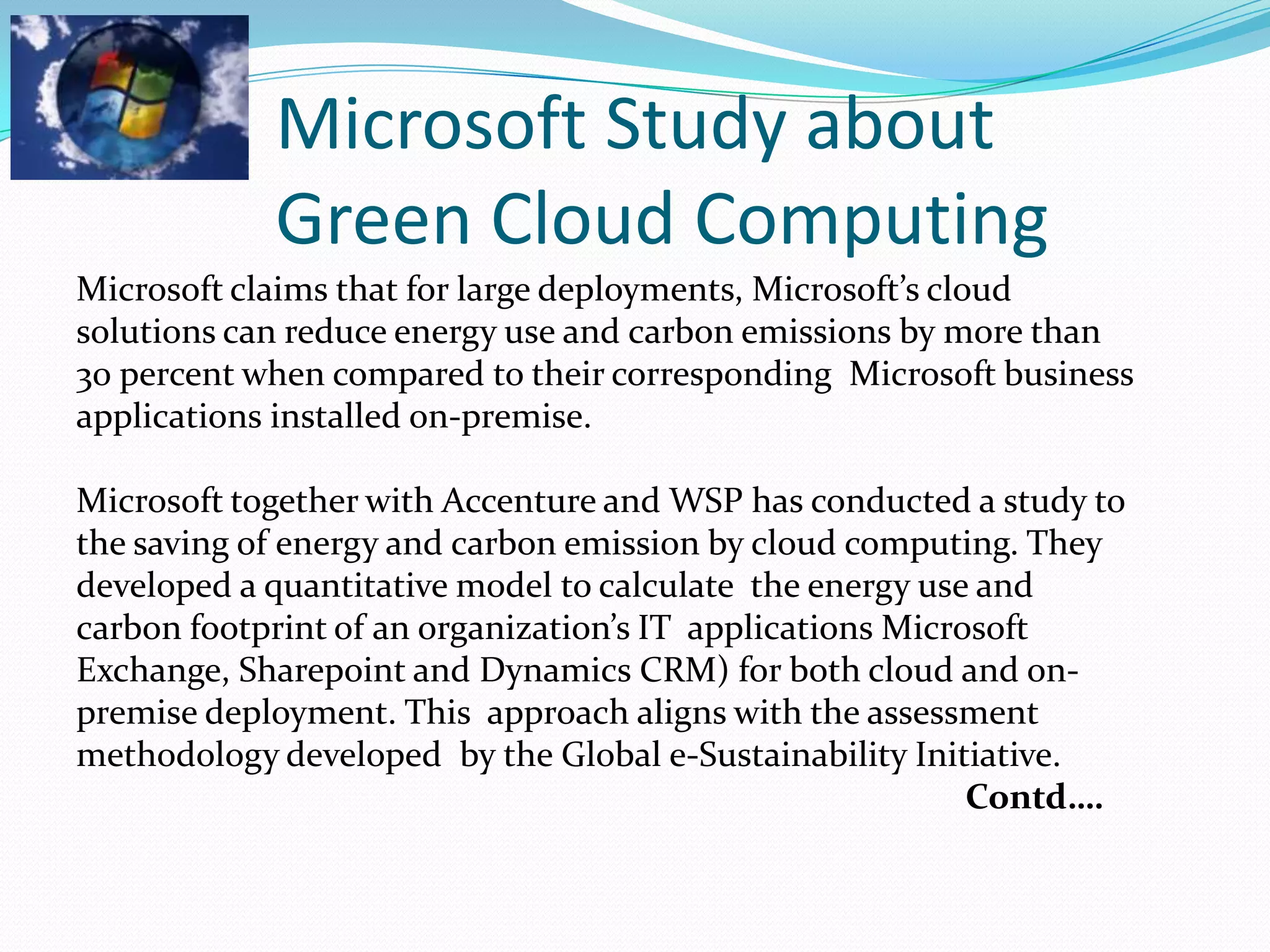 Microsoft Study about Green Cloud Computing

Microsoft claims that for large deployments, Microsoft's cloud solutions can reduce energy use and carbon emissions by more than 30 percent when compared to their corresponding Microsoft business applications installed on-premise.

Microsoft together with Accenture and WSP has conducted a study to the saving of energy and carbon emission by cloud computing. They developed a quantitative model to calculate the energy use and carbon footprint of an organization's IT applications Microsoft Exchange, Sharepoint and Dynamics CRM) for both cloud and on-premise deployment. This approach aligns with the assessment methodology developed by the Global e-Sustainability Initiative.

Contd….